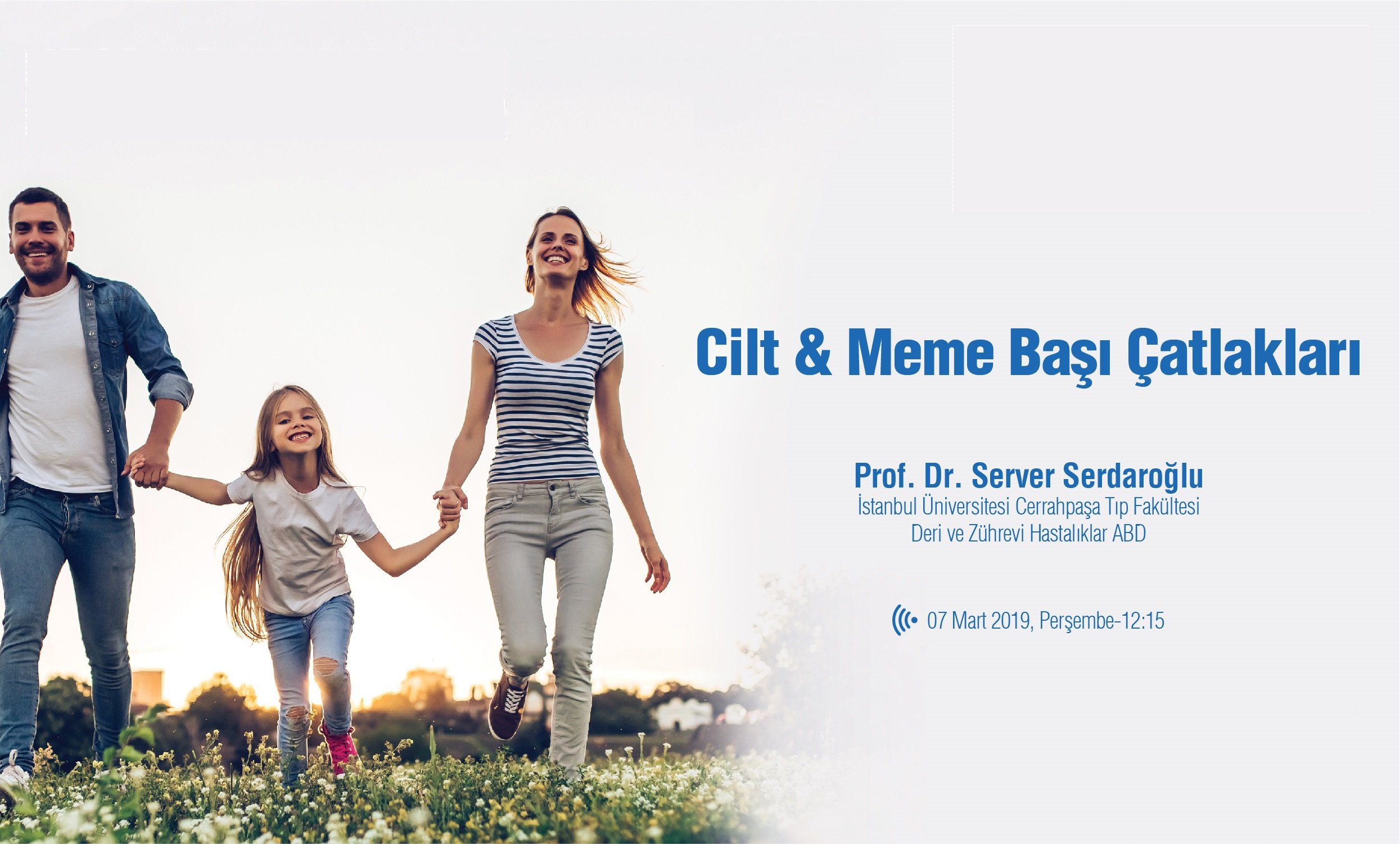 Cilt & Meme Başı Çatlakları

Prof. Dr. Server Serdaroğlu
İstanbul Üniversitesi Cerrahpaşa Tıp Fakültesi
Deri ve Zührevi Hastalıklar ABD

07 Mart 2019, Perşembe-12:15